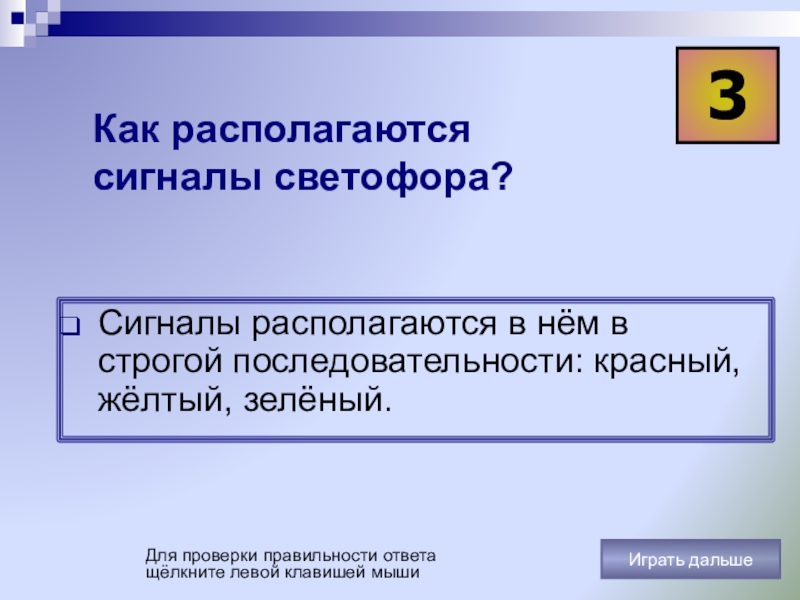 3

Как располагаются сигналы светофора?

Сигналы располагаются в нём в строгой последовательности: красный, жёлтый, зелёный.

Для проверки правильности ответа щёлкните левой клавишей мыши

Играть дальше